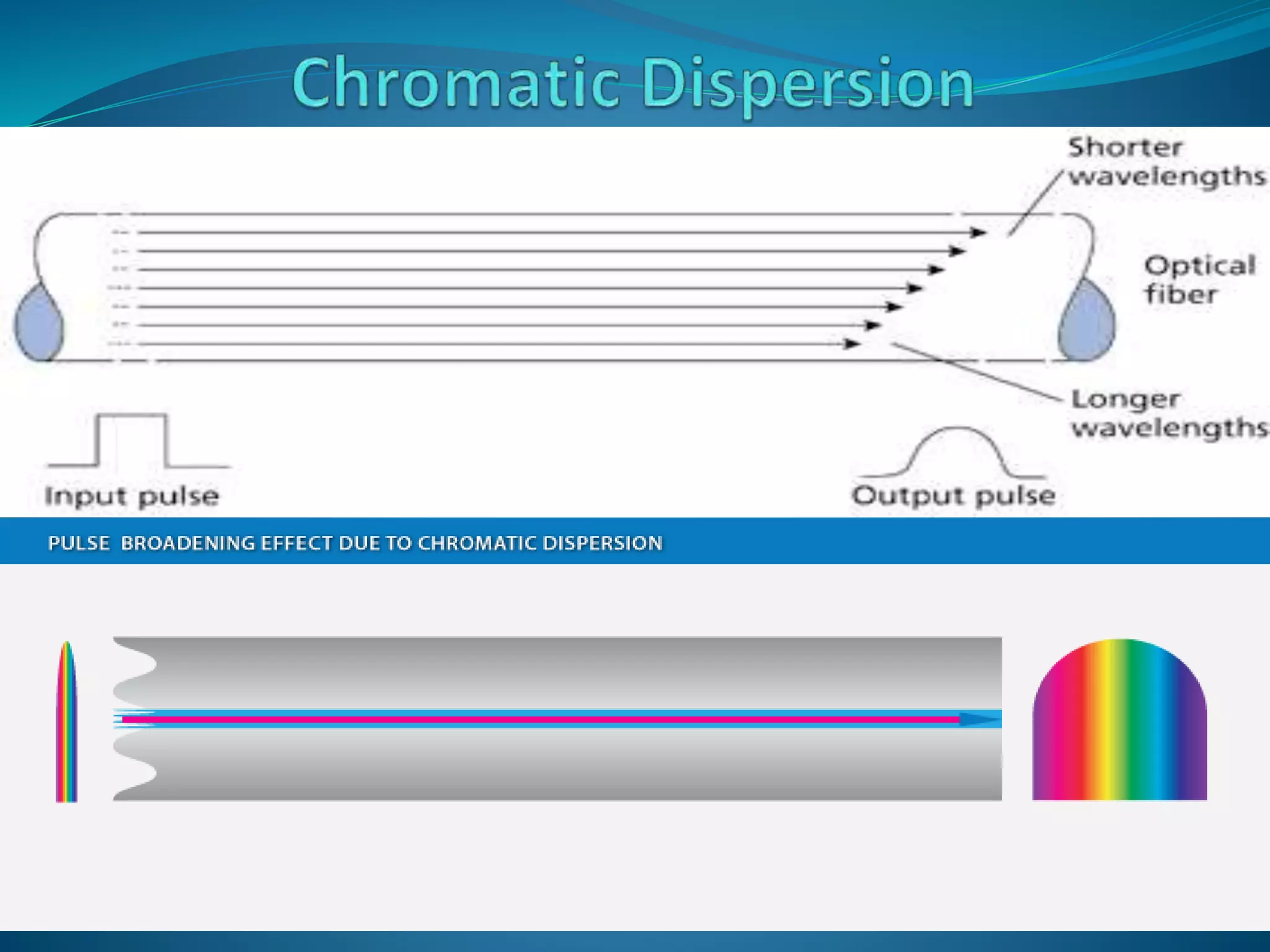 Chromatic Dispersion

Shorter wavelengths

Optical fiber

Longer wavelengths

Input pulse

Output pulse

PULSE BROADENING EFFECT DUE TO CHROMATIC DISPERSION